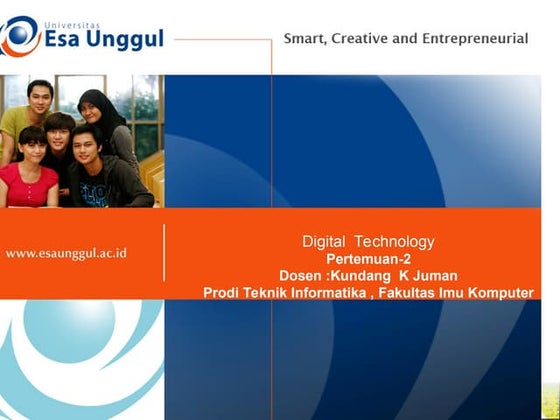 Universitas
Esa Unggul

Smart, Creative and Entrepreneurial

www.esaunggul.ac.id

Digital Technology
Pertemuan-2
Dosen :Kundang K Juman
Prodi Teknik Informatika , Fakultas Imu Komputer